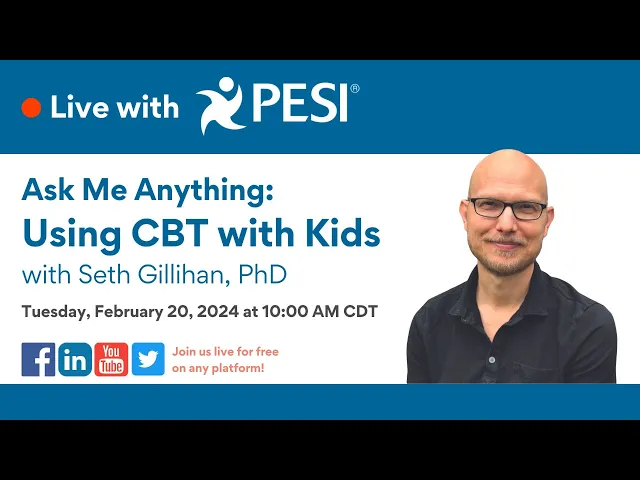 Live with PESI®

Ask Me Anything:
Using CBT with Kids
with Seth Gillihan, PhD

Tuesday, February 20, 2024 at 10:00 AM CDT

f in You Tube

Join us live for free on any platform!